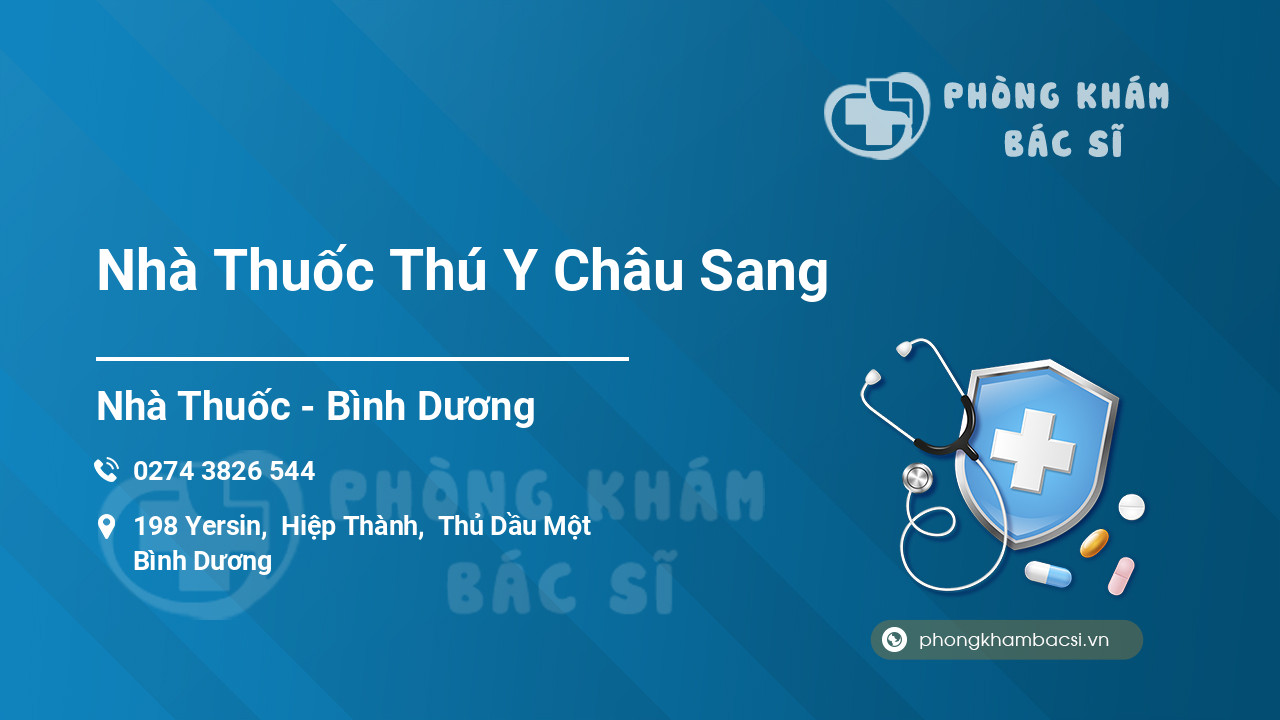 PHÒNG KHÁM BÁC SĨ

Nhà Thuốc Thú Y Châu Sang

Nhà Thuốc - Bình Dương

0274 3826 544

198 Yersin, Hiệp Thành, Thủ Dầu Một Bình Dương

PHÒNG KHÁM BÁC SĨ

phongkhambacsi.vn